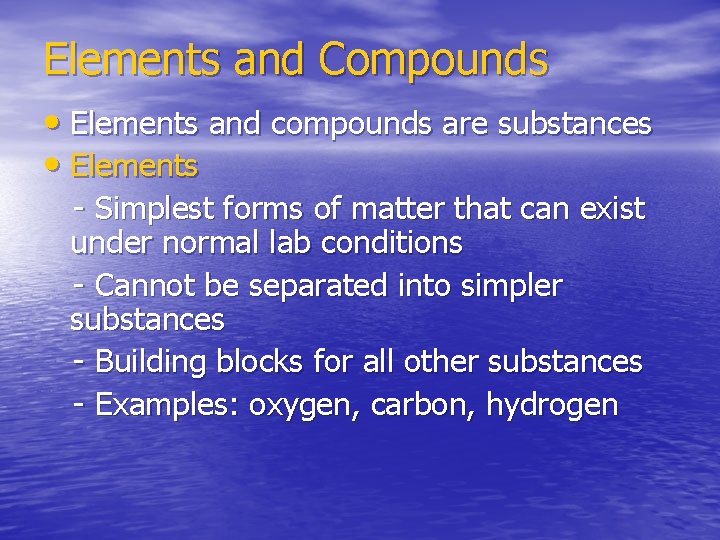 Elements and Compounds

• Elements and compounds are substances
• Elements
- Simplest forms of matter that can exist under normal lab conditions
- Cannot be separated into simpler substances
- Building blocks for all other substances
- Examples: oxygen, carbon, hydrogen